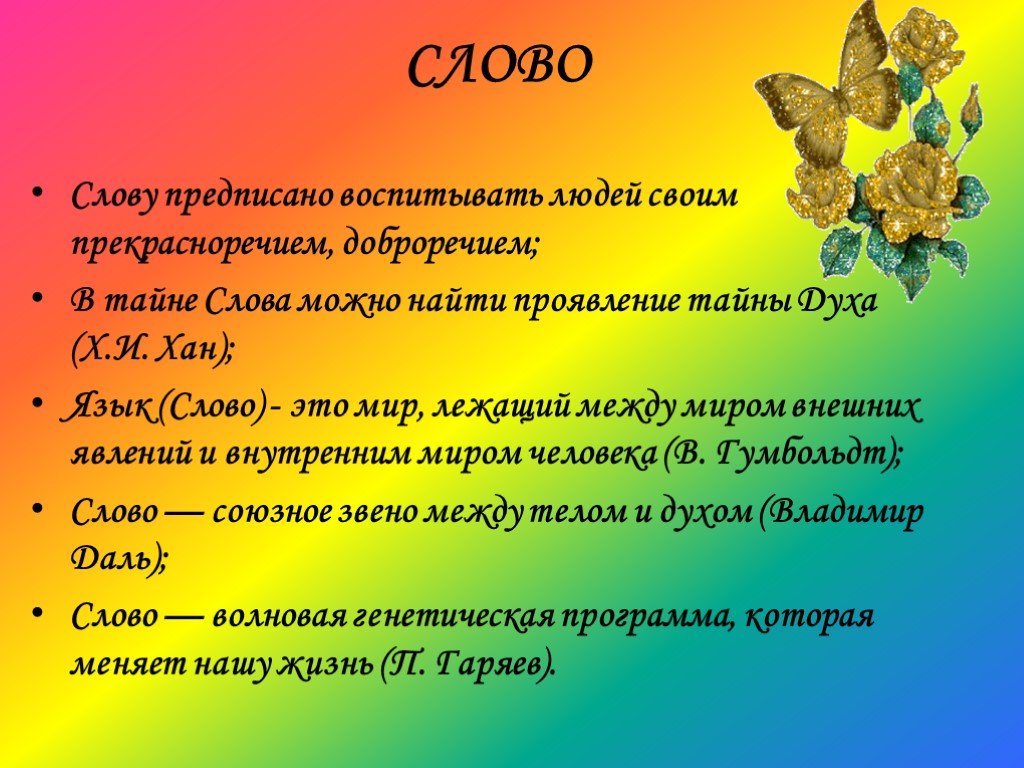 СЛОВО

• Слову предписано воспитывать людей своим прекрасноречием, доброречием;

• В тайне Слова можно найти проявление тайны Духа (Х.И. Хан);

• Язык (Слово)- это мир, лежащий между миром внешних явлений и внутренним миром человека (В. Гумбольдт);

• Слово — союзное звено между телом и духом (Владимир Даль);

• Слово — волновая генетическая программа, которая меняет нашу жизнь (П. Гаряев).